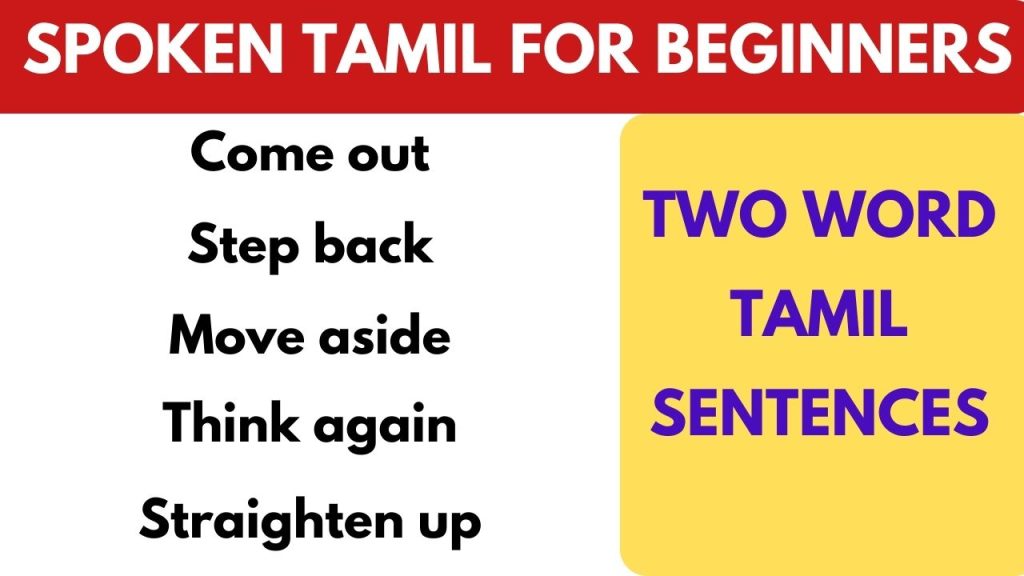 SPOKEN TAMIL FOR BEGINNERS

Come out

Step back

Move aside

Think again

Straighten up

TWO WORD TAMIL SENTENCES